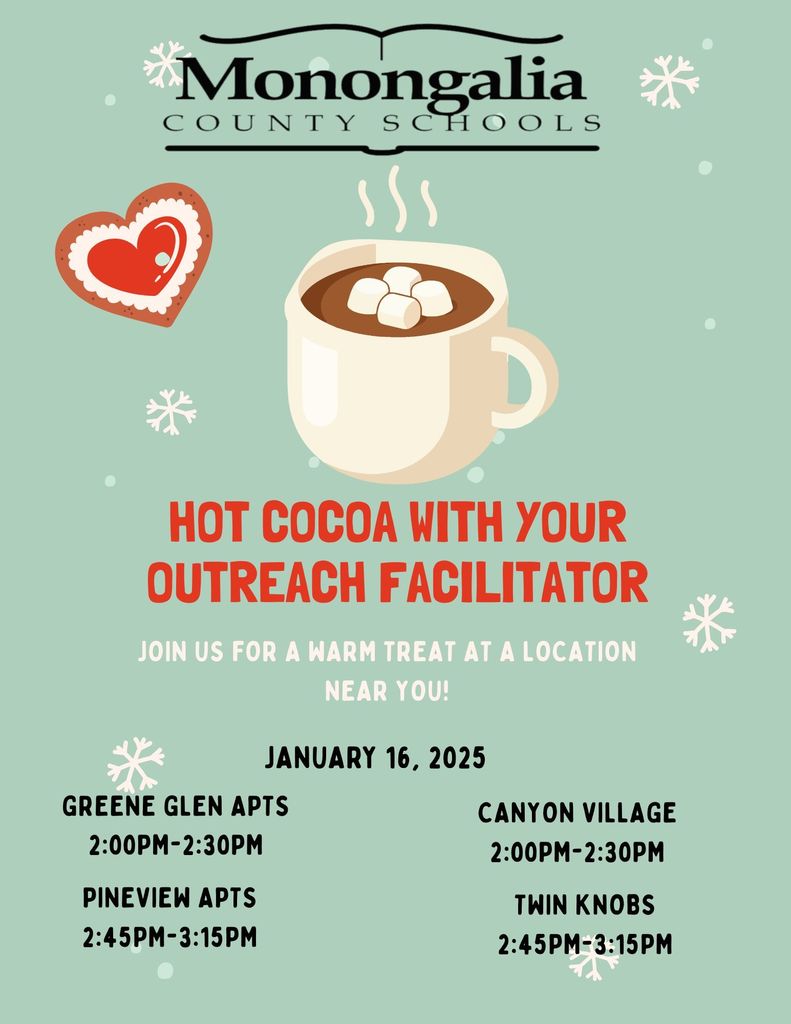 Monongalia
COUNTY SCHOOLS

HOT COCOA WITH YOUR OUTREACH FACILITATOR

JOIN US FOR A WARM TREAT AT A LOCATION NEAR YOU!

JANUARY 16, 2025

GREENE GLEN APTS
2:00PM-2:30PM

PINEVIEW APTS
2:45PM-3:15PM

CANYON VILLAGE
2:00PM-2:30PM

TWIN KNOBS
2:45PM-3:15PM